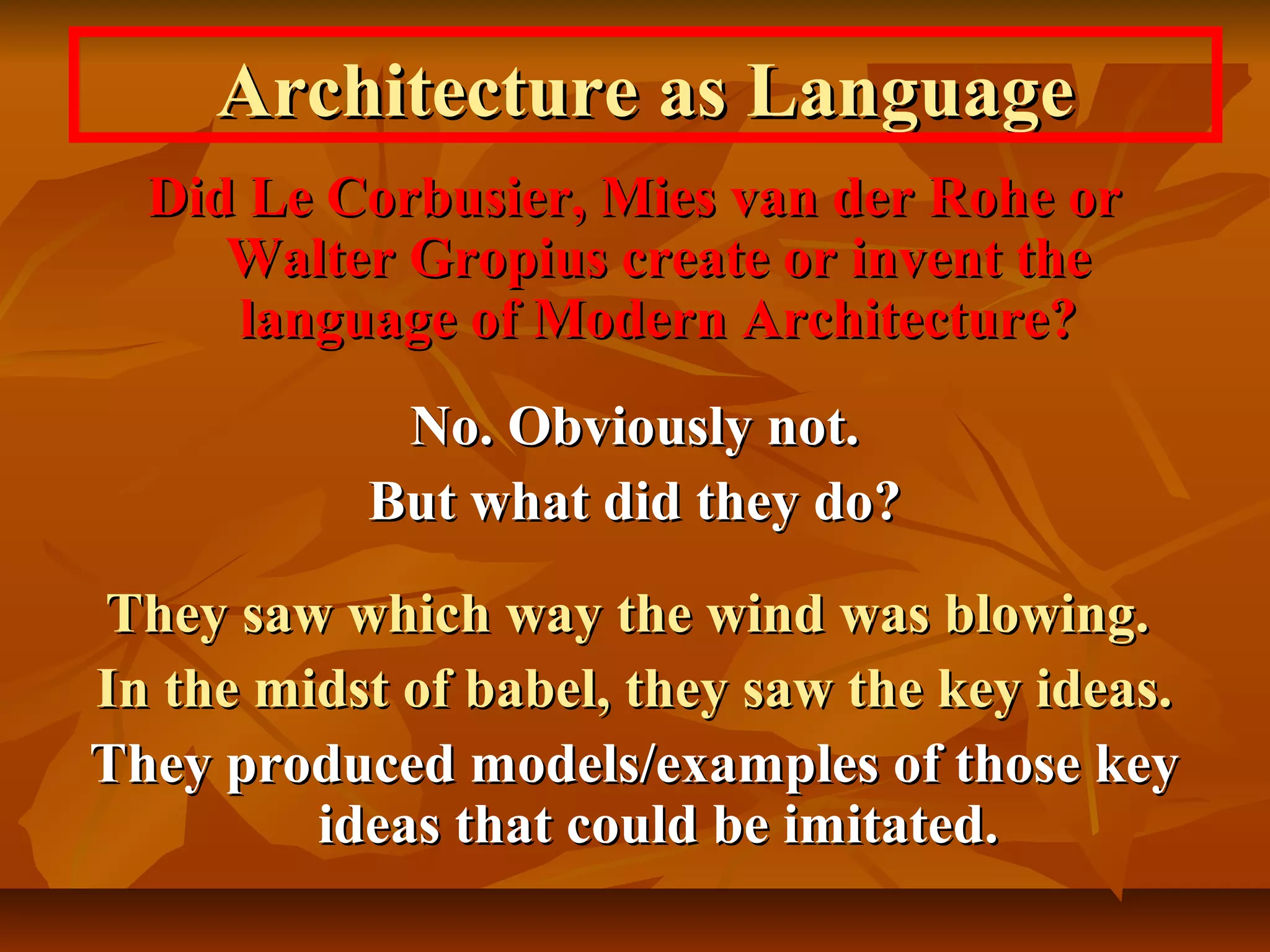 Architecture as Language

Did Le Corbusier, Mies van der Rohe or Walter Gropius create or invent the language of Modern Architecture?

No. Obviously not.

But what did they do?

They saw which way the wind was blowing.

In the midst of babel, they saw the key ideas.

They produced models/examples of those key ideas that could be imitated.